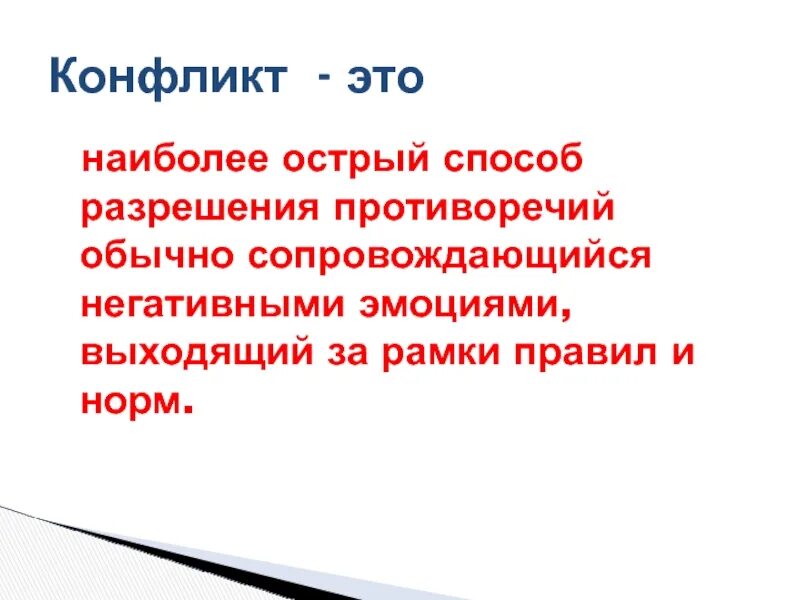 Конфликт - это

наиболее острый способ разрешения противоречий обычно сопровождающийся негативными эмоциями, выходящий за рамки правил и норм.